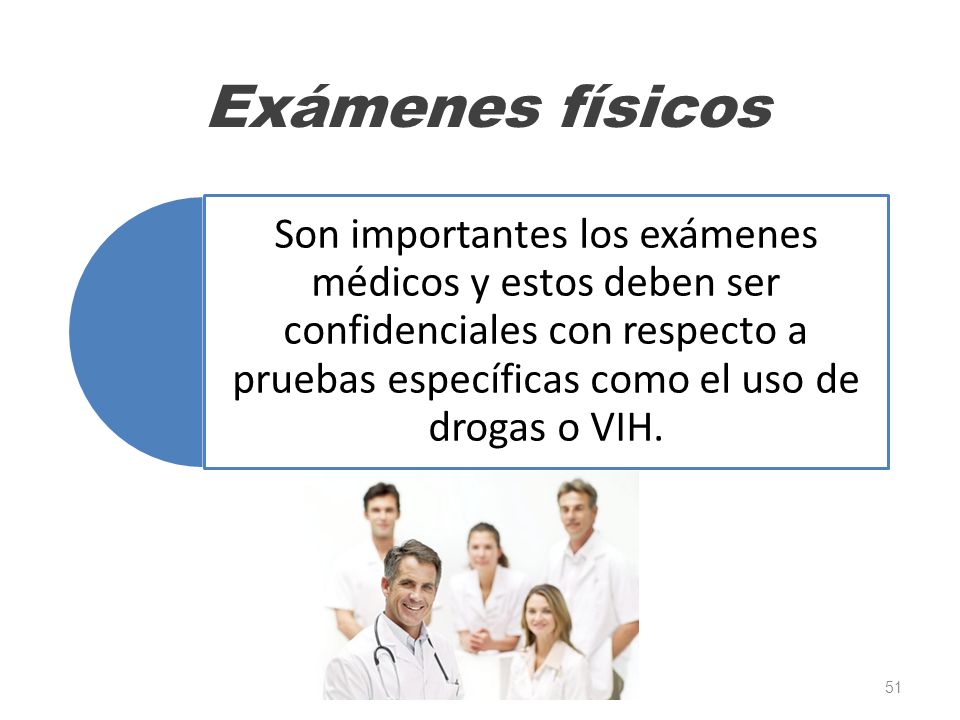 Exámenes físicos

Son importantes los exámenes médicos y estos deben ser confidenciales con respecto a pruebas específicas como el uso de drogas o VIH.

51